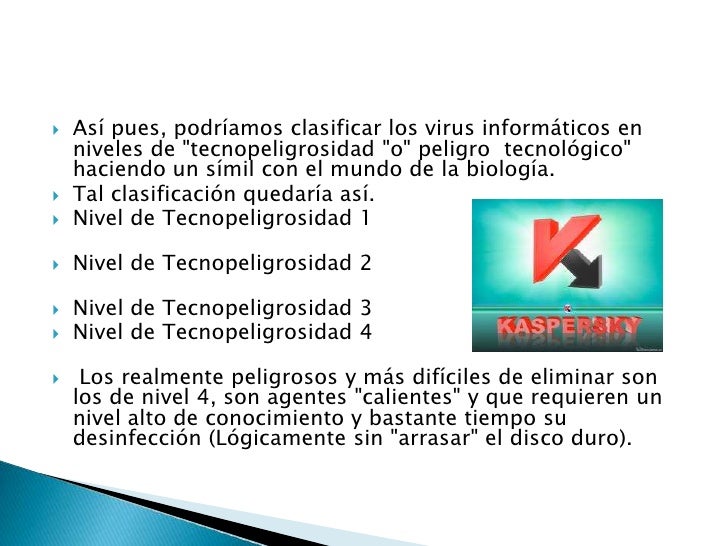 Así pues, podríamos clasificar los virus informáticos en niveles de "tecnopeligrosidad "o" peligro tecnológico" haciendo un símil con el mundo de la biología.

Tal clasificación quedaría así.

Nivel de Tecnopeligrosidad 1

Nivel de Tecnopeligrosidad 2

Nivel de Tecnopeligrosidad 3

Nivel de Tecnopeligrosidad 4

KASPERSKY

Los realmente peligrosos y más difíciles de eliminar son los de nivel 4, son agentes "calientes" y que requieren un nivel alto de conocimiento y bastante tiempo su desinfección (Lógicamente sin "arrasar" el disco duro).